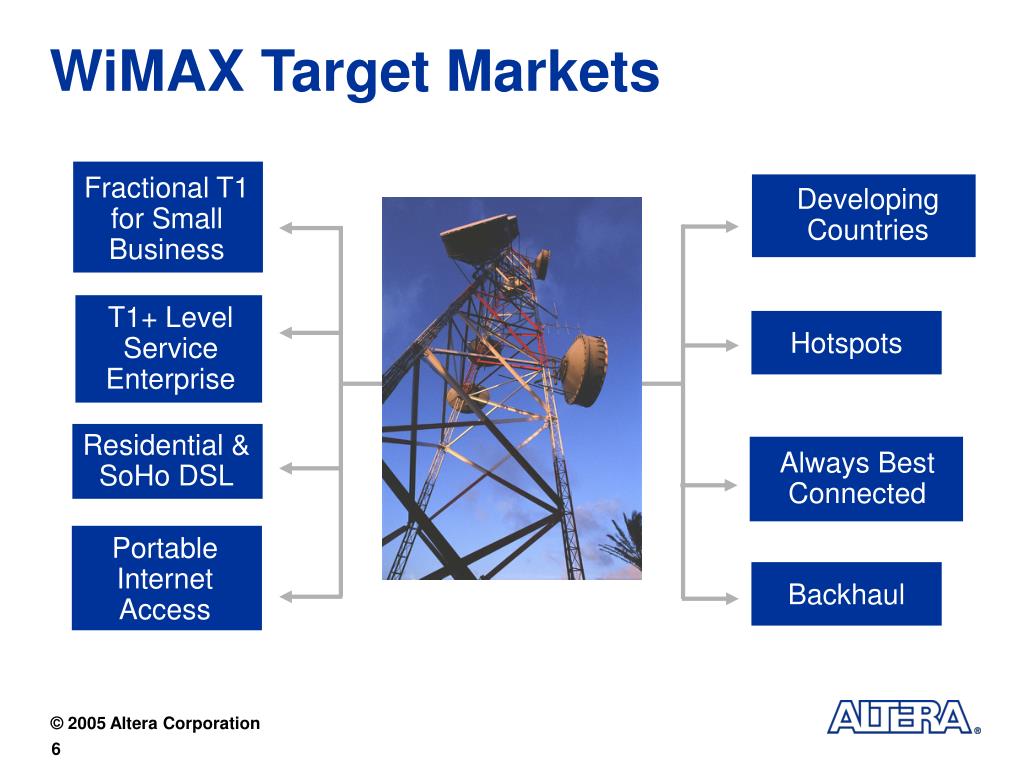 WiMAX Target Markets

Fractional T1 for Small Business

T1+ Level Service Enterprise

Residential & SoHo DSL

Portable Internet Access

Developing Countries

Hotspots

Always Best Connected

Backhaul

© 2005 Altera Corporation

6

ALTERA®